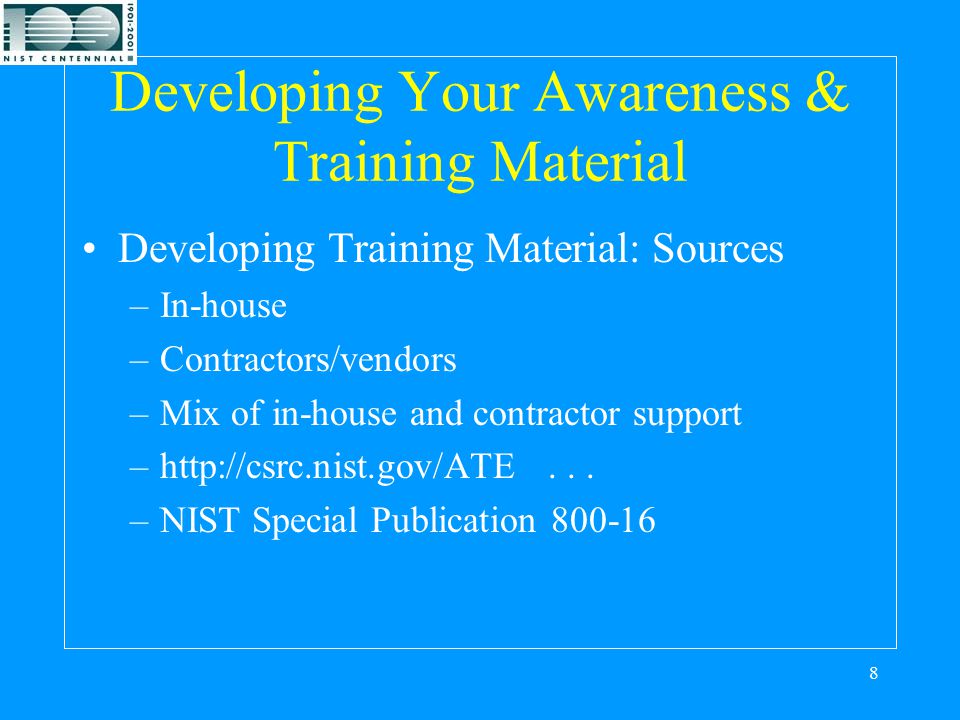 100
1901-2001
NIST CENTENNIAL

Developing Your Awareness & Training Material

• Developing Training Material: Sources
– In-house
– Contractors/vendors
– Mix of in-house and contractor support
– http://csrc.nist.gov/ATE . . .
– NIST Special Publication 800-16

8